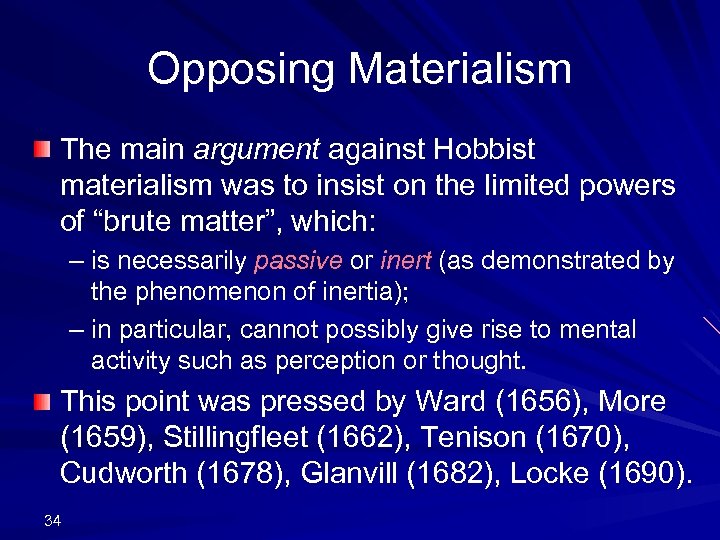 Opposing Materialism

The main argument against Hobbist materialism was to insist on the limited powers of “brute matter”, which:

– is necessarily passive or inert (as demonstrated by the phenomenon of inertia);

– in particular, cannot possibly give rise to mental activity such as perception or thought.

This point was pressed by Ward (1656), More (1659), Stillingfleet (1662), Tenison (1670), Cudworth (1678), Glanvill (1682), Locke (1690).

34